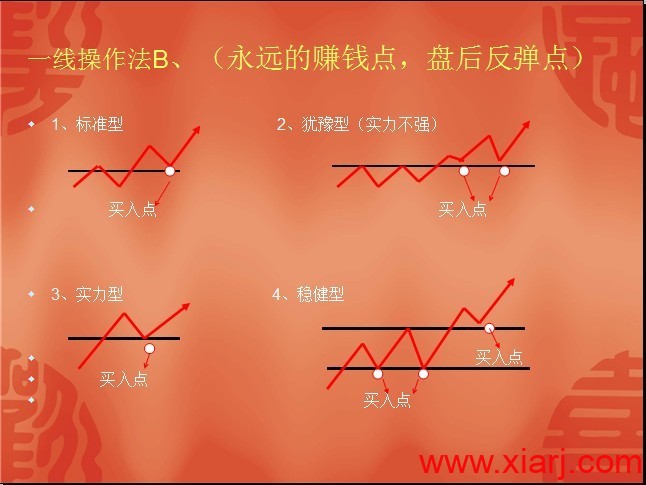 一线操作法B、（永远的赚钱点，盘后反弹点）

1、标准型

买入点

2、犹豫型（实力不强）

买入点

3、实力型

买入点

4、稳健型

买入点

买入点

www.xiarj.com